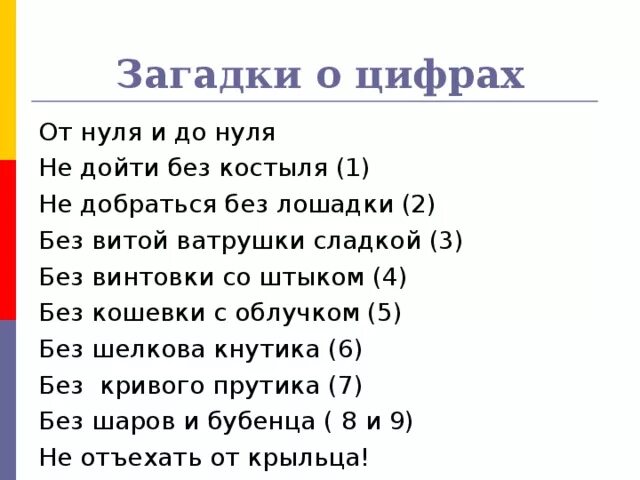 Загадки о цифрах

От нуля и до нуля
Не дойти без костыля (1)
Не добраться без лошадки (2)
Без витой ватрушки сладкой (3)
Без винтовки со штыком (4)
Без кошевки с облучком (5)
Без шелкова кнутика (6)
Без  кривого прутика (7)
Без шаров и бубенца ( 8 и 9)
Не отъехать от крыльца!